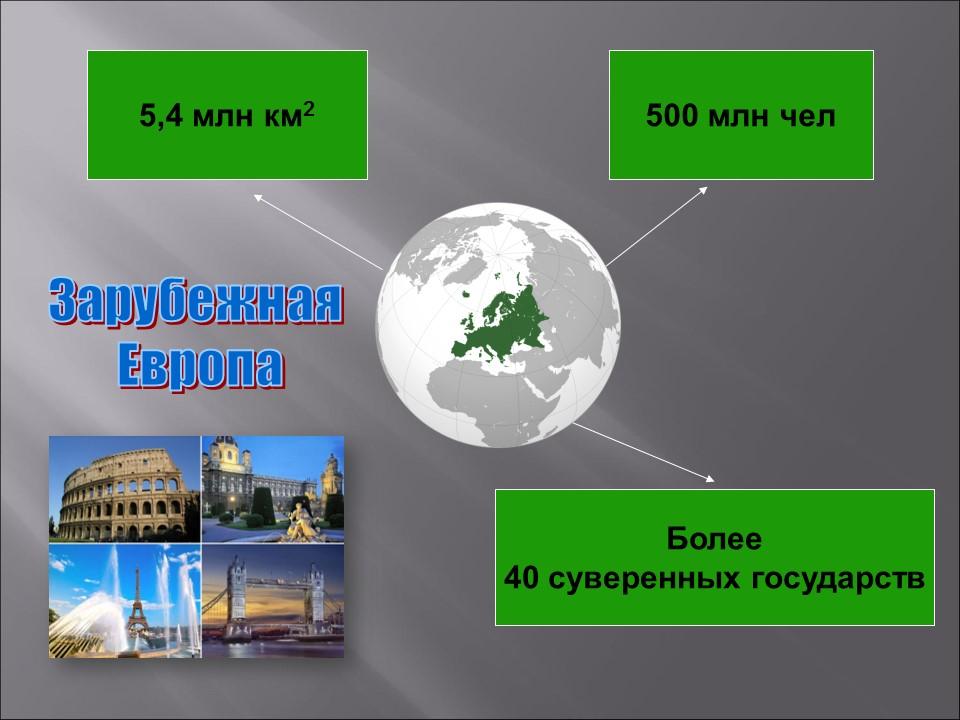 5,4 млн км$^2$

500 млн чел

Зарубежная Европа

Более
40 суверенных государств